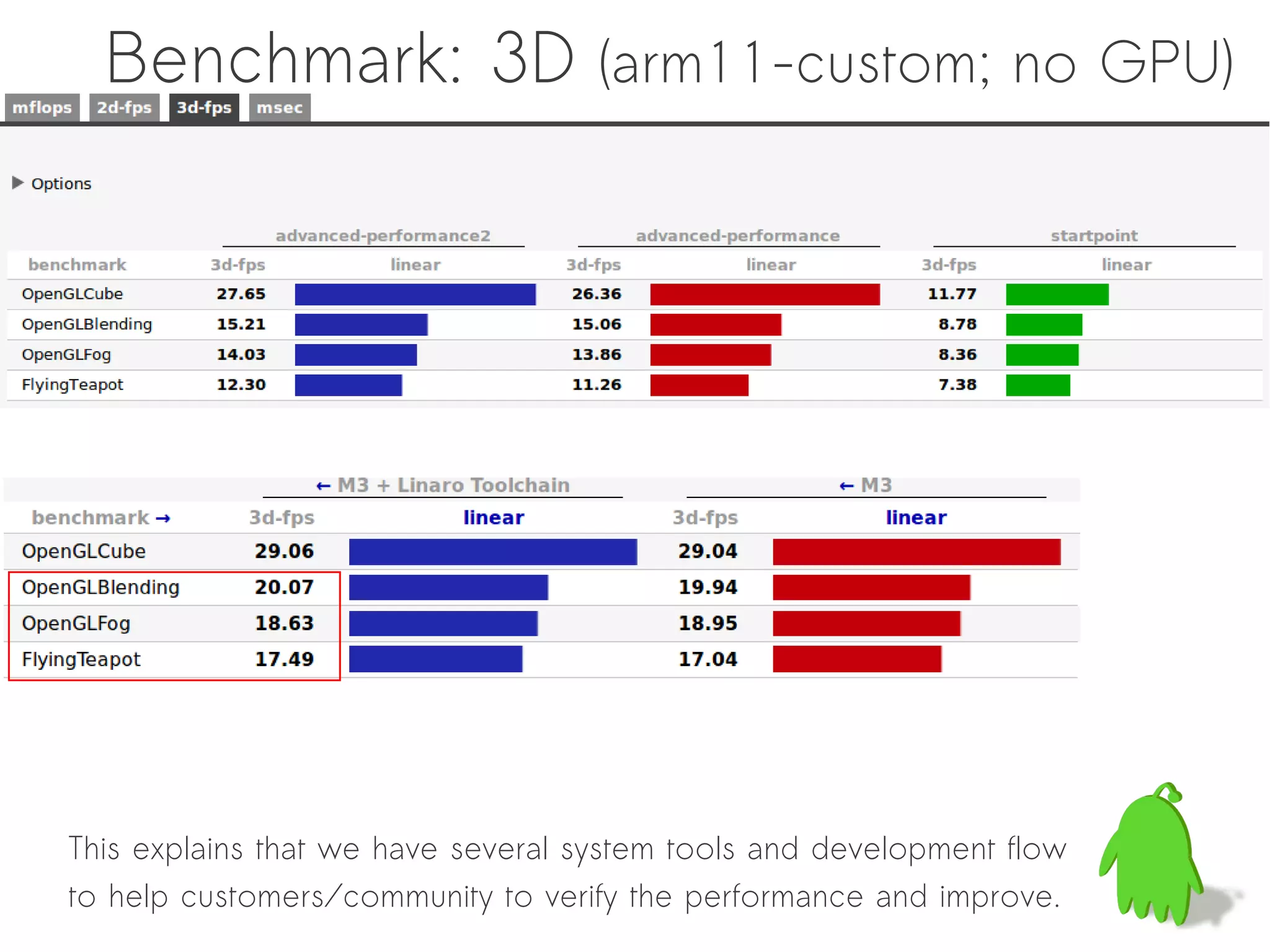 Benchmark: 3D (arm11-custom; no GPU)

mflops 2d-fps 3d-fps msec

▶ Options

| | advanced-performance2 | | advanced-performance | | startpoint | |
|---|---|---|---|---|---|---|
| benchmark | 3d-fps | linear | 3d-fps | linear | 3d-fps | linear |
| OpenGLCube | 27.65 | | 26.36 | | 11.77 | |
| OpenGLBlending | 15.21 | | 15.06 | | 8.78 | |
| OpenGLFog | 14.03 | | 13.86 | | 8.36 | |
| FlyingTeapot | 12.30 | | 11.26 | | 7.38 | |

| | ← M3 + Linaro Toolchain | | ← M3 | |
|---|---|---|---|---|
| benchmark → | 3d-fps | linear | 3d-fps | linear |
| OpenGLCube | 29.06 | | 29.04 | |
| OpenGLBlending | 20.07 | | 19.94 | |
| OpenGLFog | 18.63 | | 18.95 | |
| FlyingTeapot | 17.49 | | 17.04 | |

This explains that we have several system tools and development flow to help customers/community to verify the performance and improve.